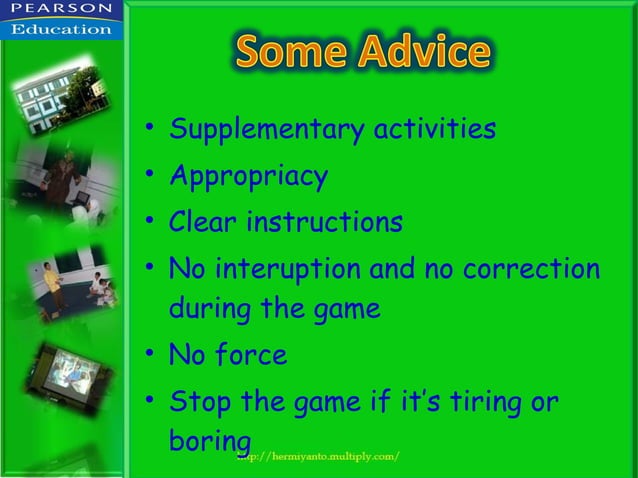 PEARSON
Education

Some Advice

• Supplementary activities
• Appropriacy
• Clear instructions
• No interuption and no correction during the game
• No force
• Stop the game if it's tiring or boring

http://hermiyanto.multiply.com/